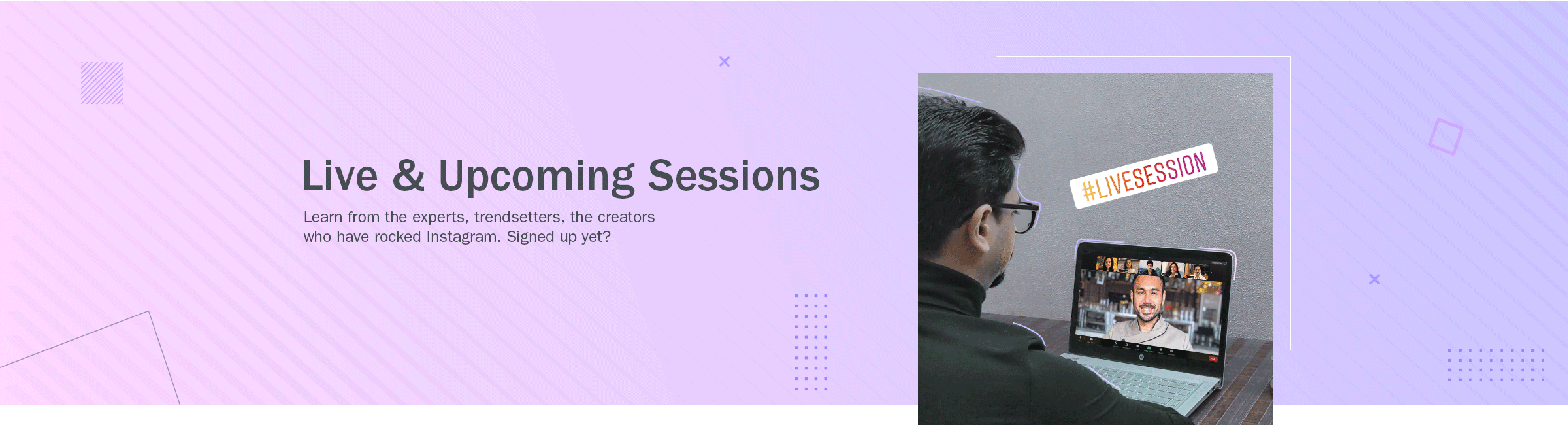 Live & Upcoming Sessions

Learn from the experts, trendsetters, the creators who have rocked Instagram. Signed up yet?

#LIVESESSION